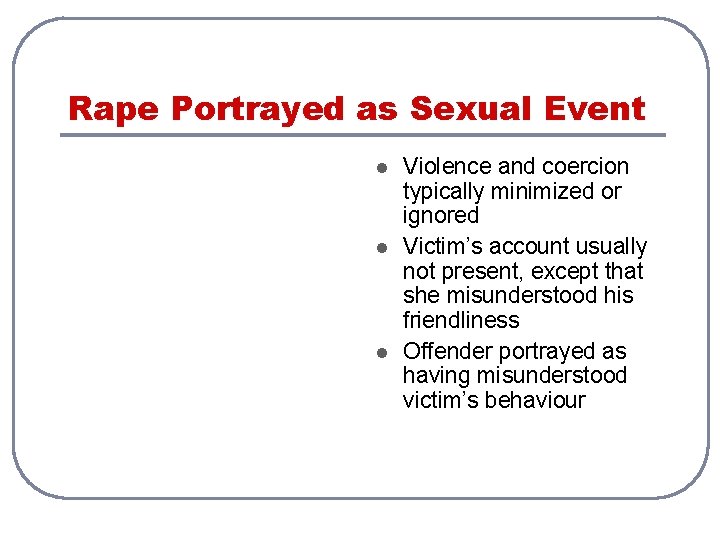 Rape Portrayed as Sexual Event

- Violence and coercion typically minimized or ignored
- Victim's account usually not present, except that she misunderstood his friendliness
- Offender portrayed as having misunderstood victim's behaviour